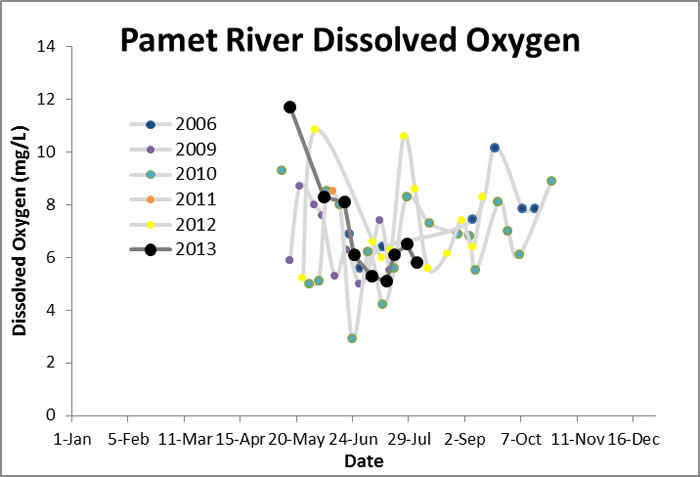 Pamet River Dissolved Oxygen

Dissolved Oxygen (mg/L)

14
12
10
8
6
4
2
0

2006
2009
2010
2011
2012
2013

1-Jan 5-Feb 11-Mar 15-Apr 20-May 24-Jun 29-Jul 2-Sep 7-Oct 11-Nov 16-Dec

Date